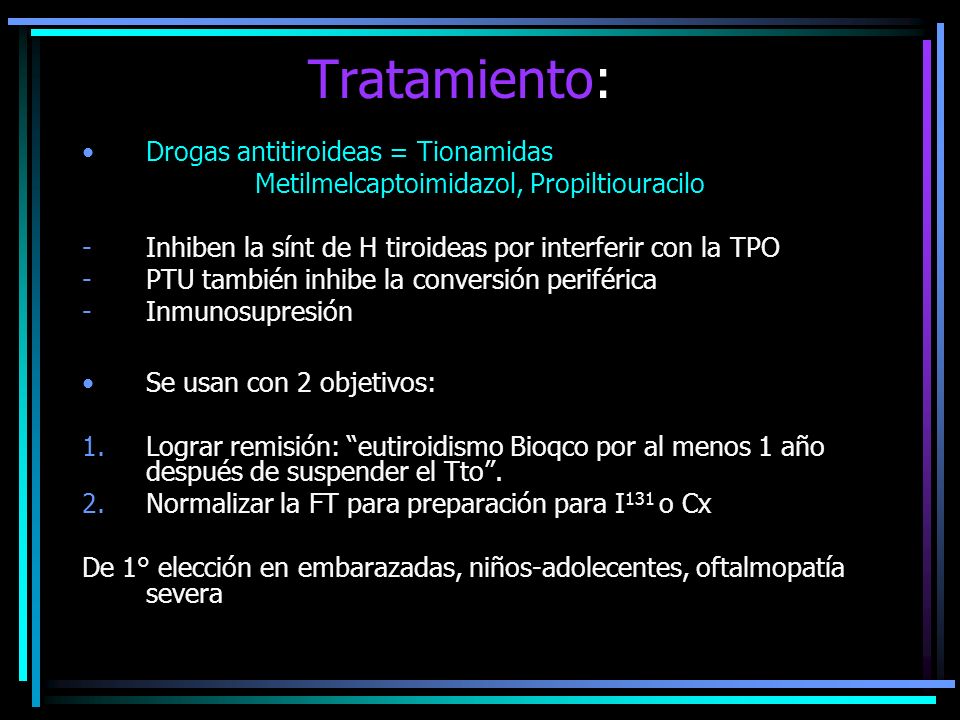 Tratamiento:

• Drogas antitiroideas = Tionamidas
Metilmelcaptoimidazol, Propiltiouracilo

- Inhiben la sínt de H tiroideas por interferir con la TPO
- PTU también inhibe la conversión periférica
- Inmunosupresión

• Se usan con 2 objetivos:

1. Lograr remisión: “eutiroidismo Bioqco por al menos 1 año después de suspender el Tto”.
2. Normalizar la FT para preparación para $I^{131}$ o Cx

De 1° elección en embarazadas, niños-adolecentes, oftalmopatía severa